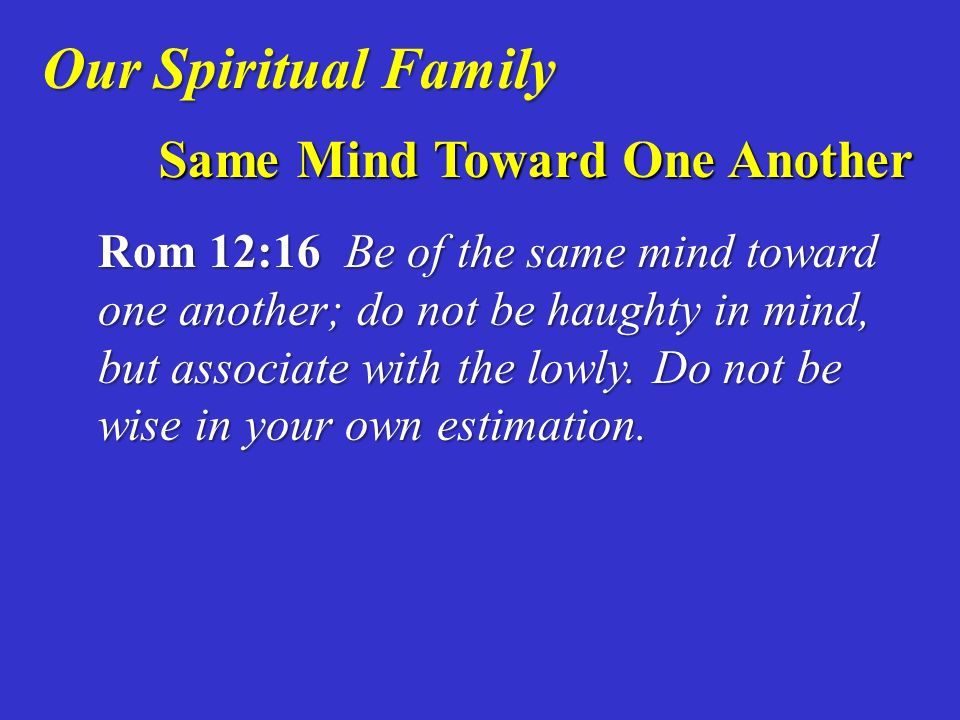 Our Spiritual Family

Same Mind Toward One Another

Rom 12:16 Be of the same mind toward one another; do not be haughty in mind, but associate with the lowly. Do not be wise in your own estimation.